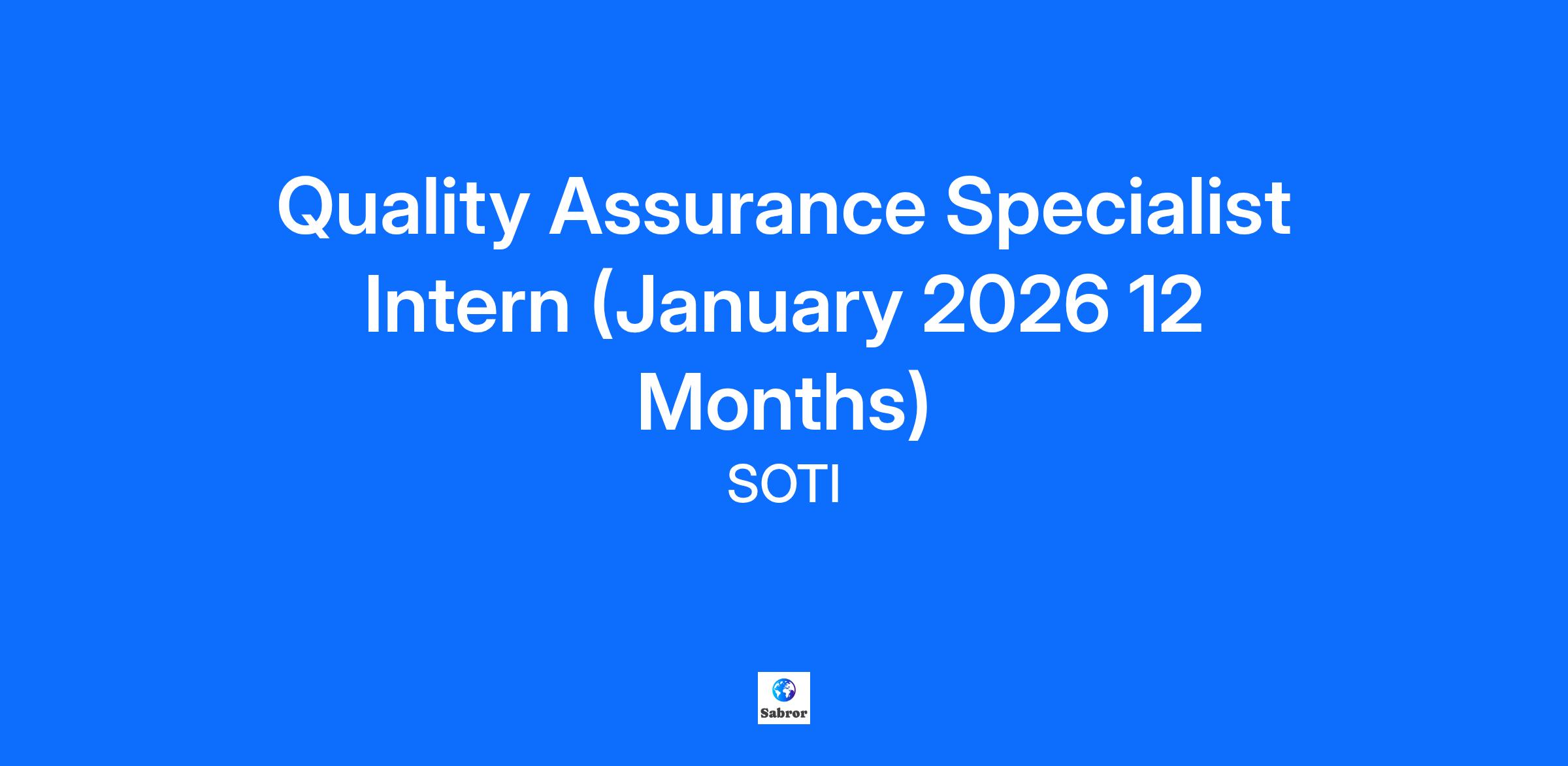 Quality Assurance Specialist Intern (January 2026 12 Months)

SOTI

Sabror